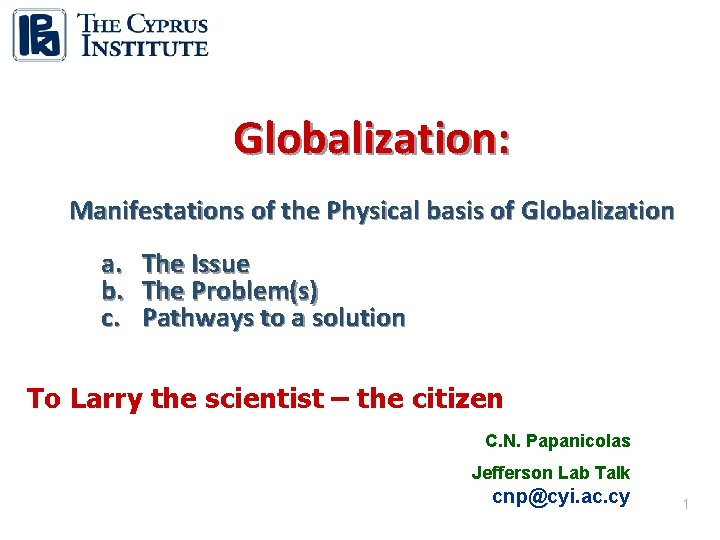 THE CYPRUS INSTITUTE

Globalization:

Manifestations of the Physical basis of Globalization

a. The Issue
b. The Problem(s)
c. Pathways to a solution

To Larry the scientist – the citizen

C.N. Papanicolas

Jefferson Lab Talk

cnp@cyi.ac.cy

1